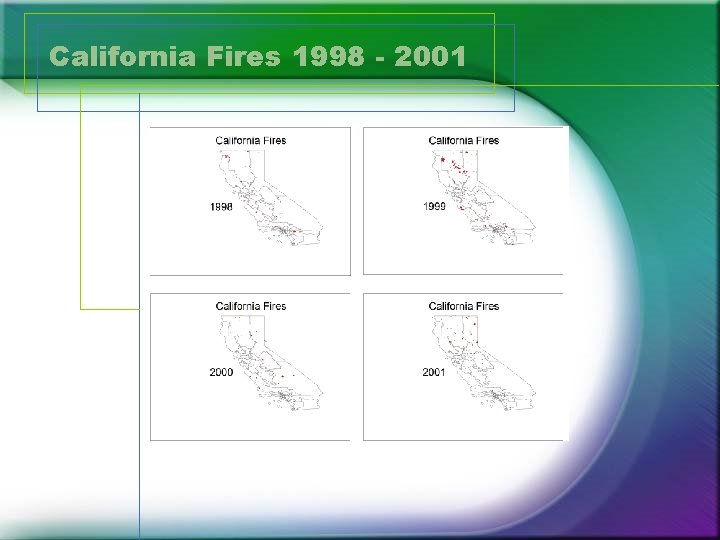 California Fires 1998 - 2001

California Fires

1998

California Fires

1999

California Fires

2000

California Fires

2001